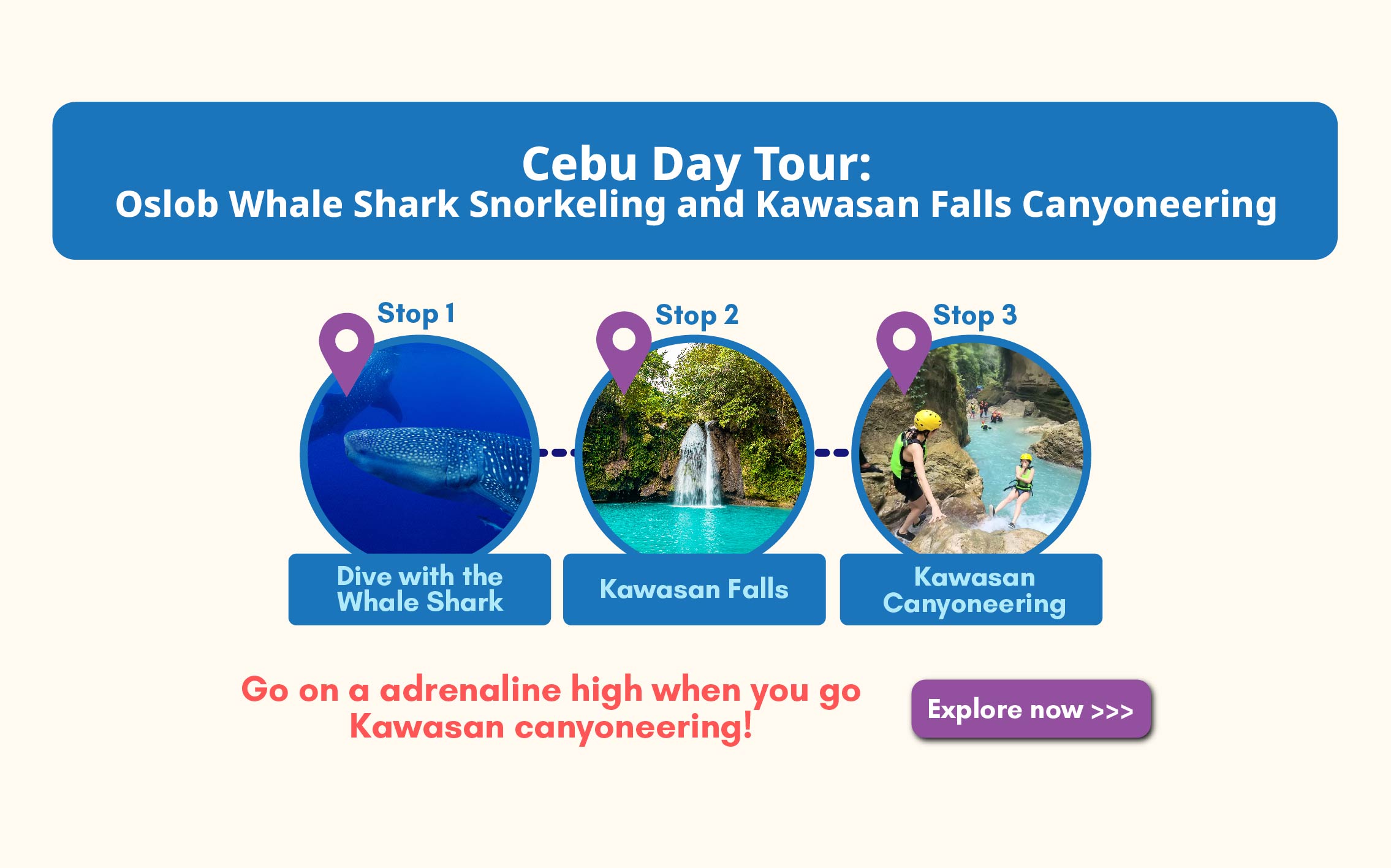 Cebu Day Tour:
Oslob Whale Shark Snorkeling and Kawasan Falls Canyoneering

Stop 1

Dive with the Whale Shark

Stop 2

Kawasan Falls

Stop 3

Kawasan Canyoneering

Go on a adrenaline high when you go Kawasan canyoneering!

Explore now >>>